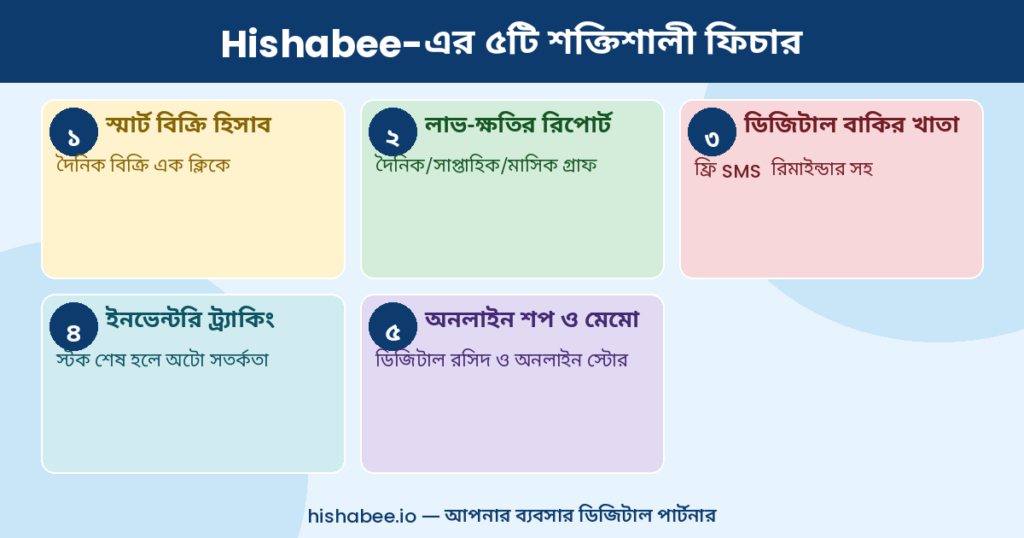 Hishabee-এর ৫টি শক্তিশালী ফিচার

১ স্মার্ট বিক্রি হিসাব
দৈনিক বিক্রি এক ক্লিকে

২ লাভ-ক্ষতির রিপোর্ট
দৈনিক/সাপ্তাহিক/মাসিক গ্রাফ

৩ ডিজিটাল বাকির খাতা
ফ্রি SMS রিমাইন্ডার সহ

৪ ইনভেন্টরি ট্র্যাকিং
স্টক শেষ হলে অটো সতর্কতা

৫ অনলাইন শপ ও মেমো
ডিজিটাল রসিদ ও অনলাইন স্টোর

hishabee.io — আপনার ব্যবসার ডিজিটাল পার্টনার